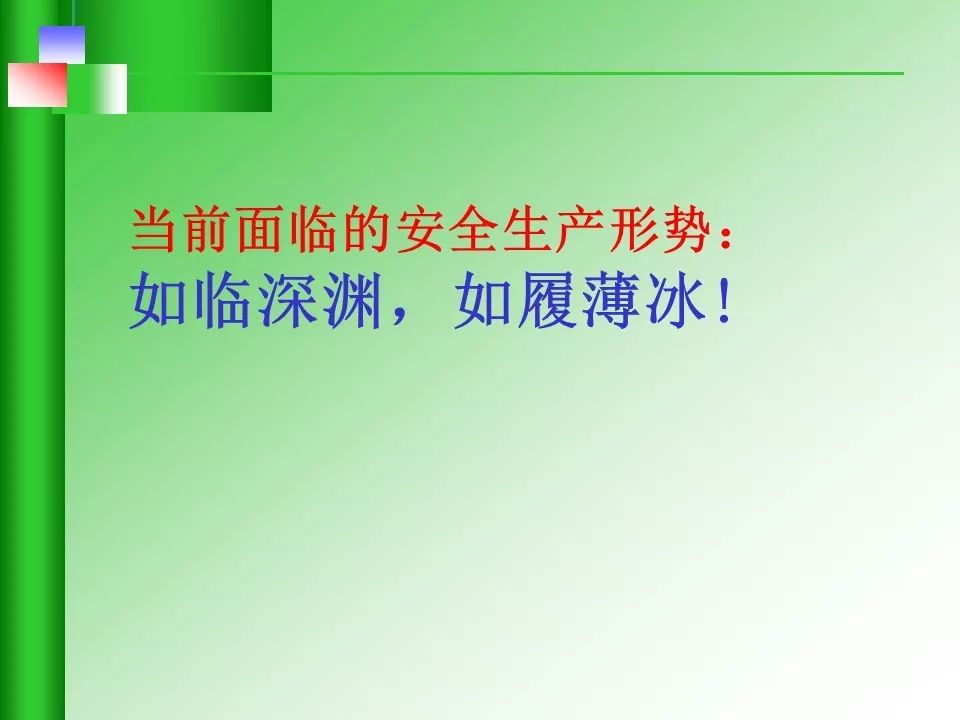 当前面临的安全生产形势：
如临深渊，如履薄冰！